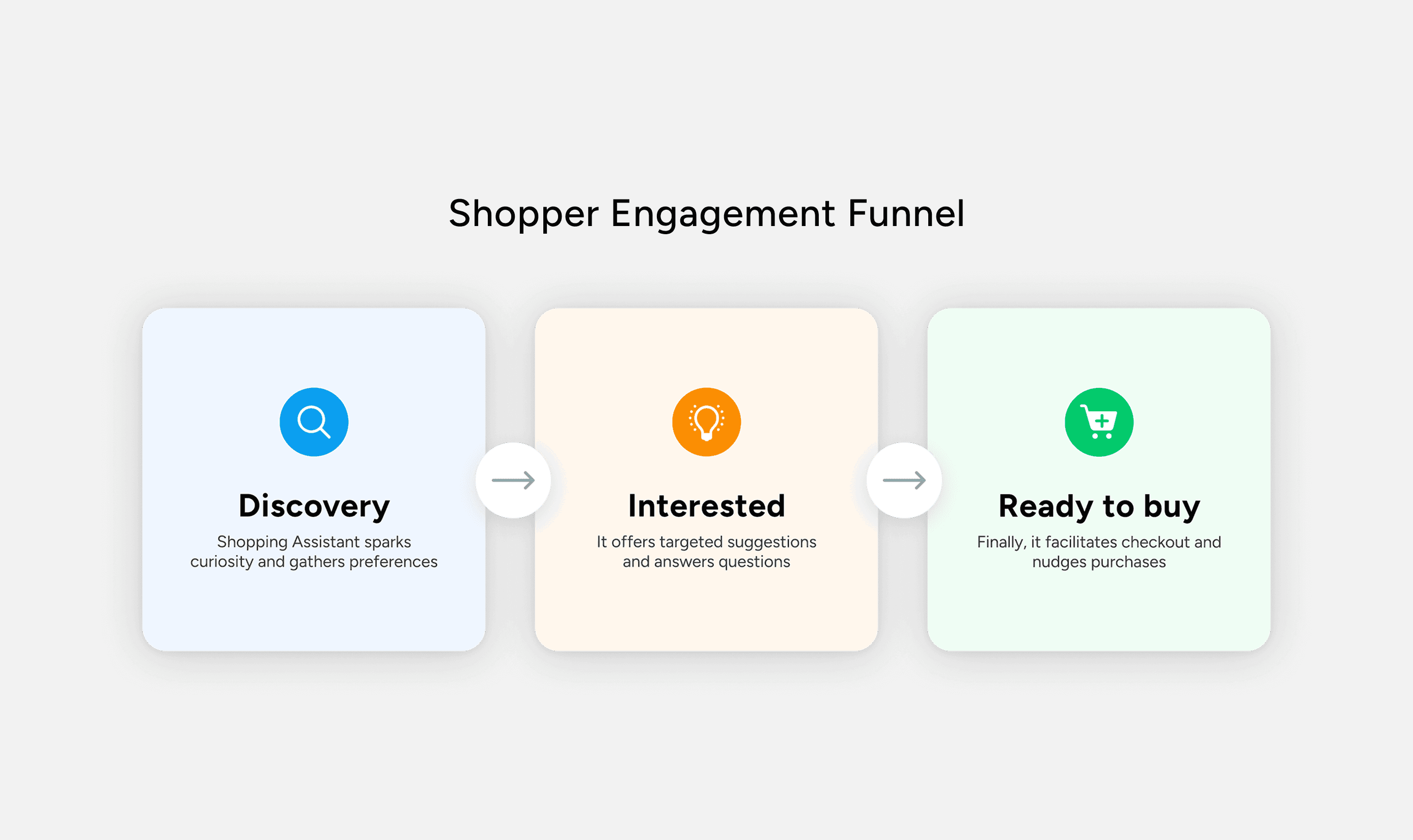 Shopper Engagement Funnel

Discovery

Shopping Assistant sparks curiosity and gathers preferences

Interested

It offers targeted suggestions and answers questions

Ready to buy

Finally, it facilitates checkout and nudges purchases